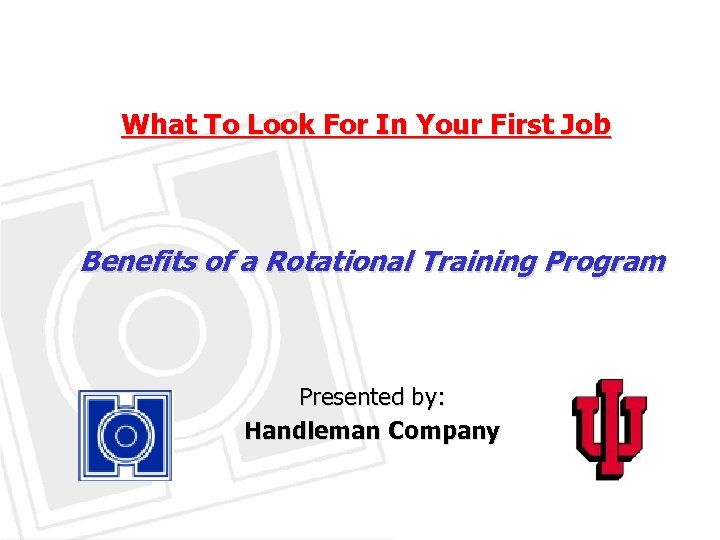 What To Look For In Your First Job

Benefits of a Rotational Training Program

Presented by:
Handleman Company